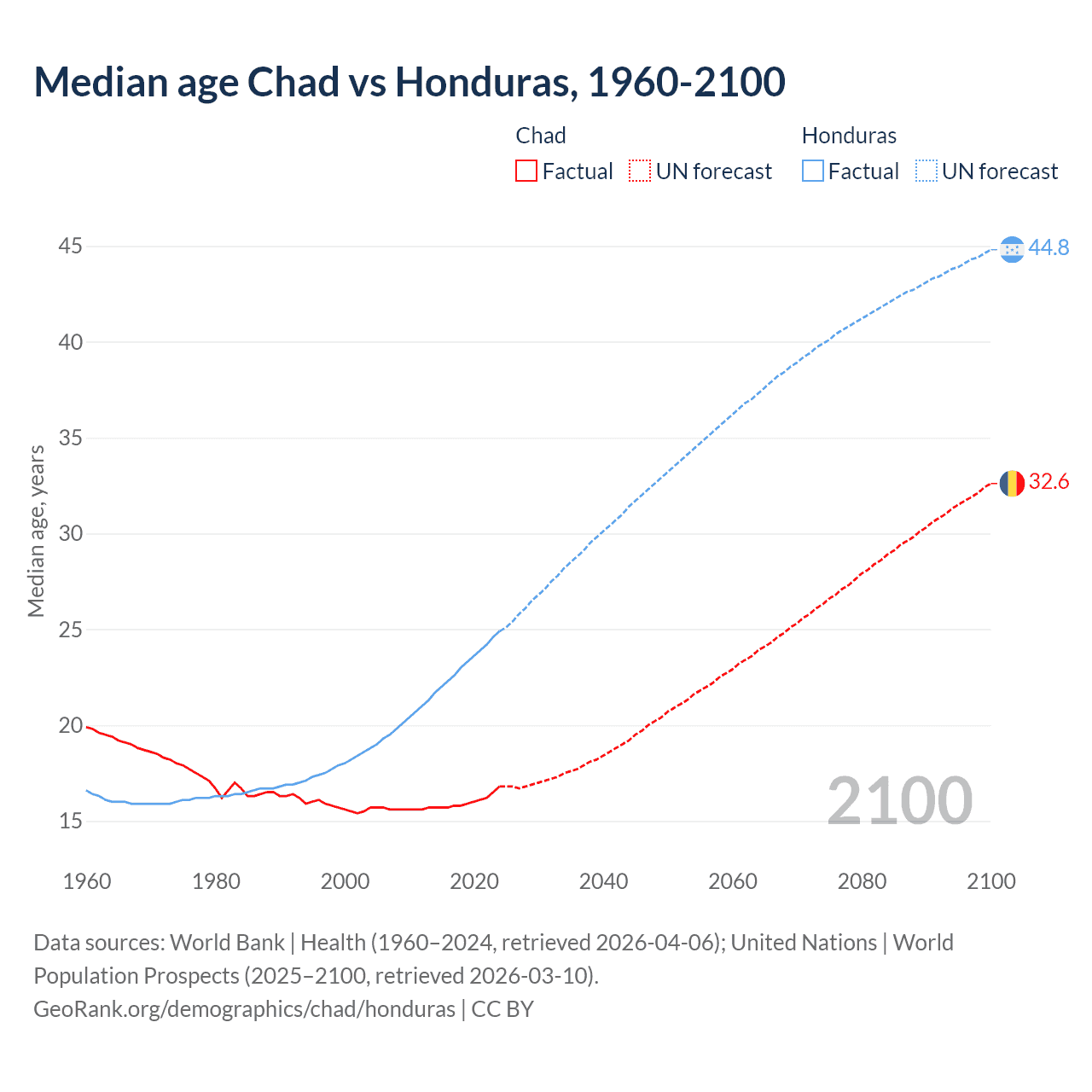 Median age Chad vs Honduras, 1960-2100

Chad
Factual
UN forecast

Honduras
Factual
UN forecast

Median age, years

45
40
35
30
25
20
15

44.8
32.6

2100

1960
1980
2000
2020
2040
2060
2080
2100

Data sources: World Bank | Health (1960–2024, retrieved 2026-04-06); United Nations | World Population Prospects (2025–2100, retrieved 2026-03-10).
GeoRank.org/demographics/chad/honduras | CC BY